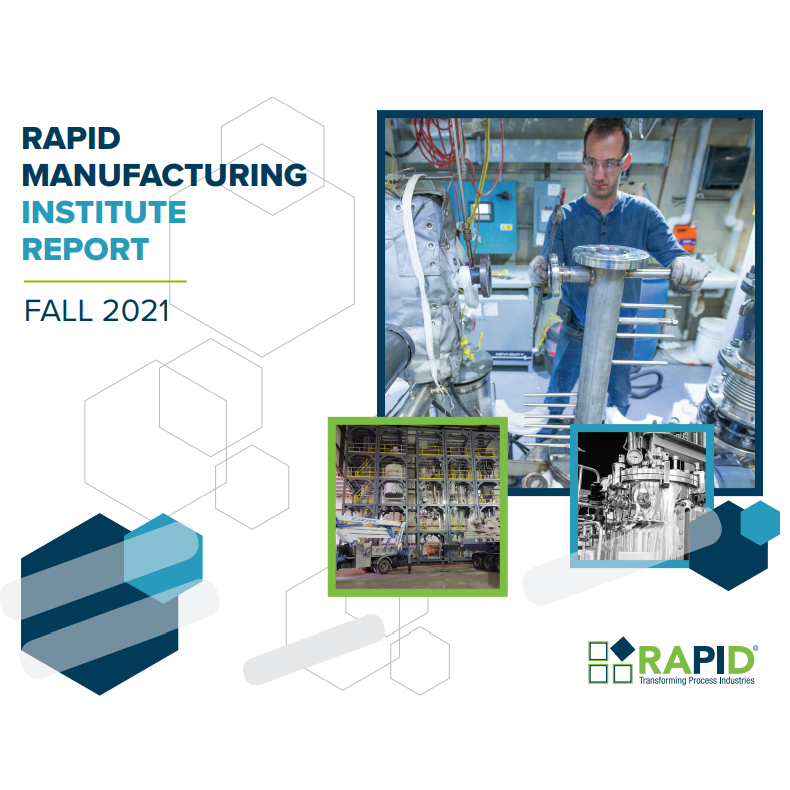 RAPID MANUFACTURING INSTITUTE REPORT

FALL 2021

RAPID®
Transforming Process Industries